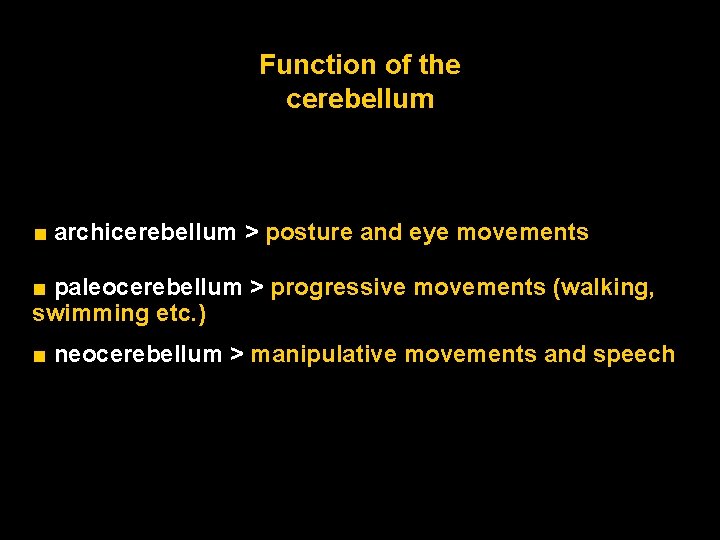 Function of the cerebellum

■ archicerebellum > posture and eye movements

■ paleocerebellum > progressive movements (walking, swimming etc.)

■ neocerebellum > manipulative movements and speech